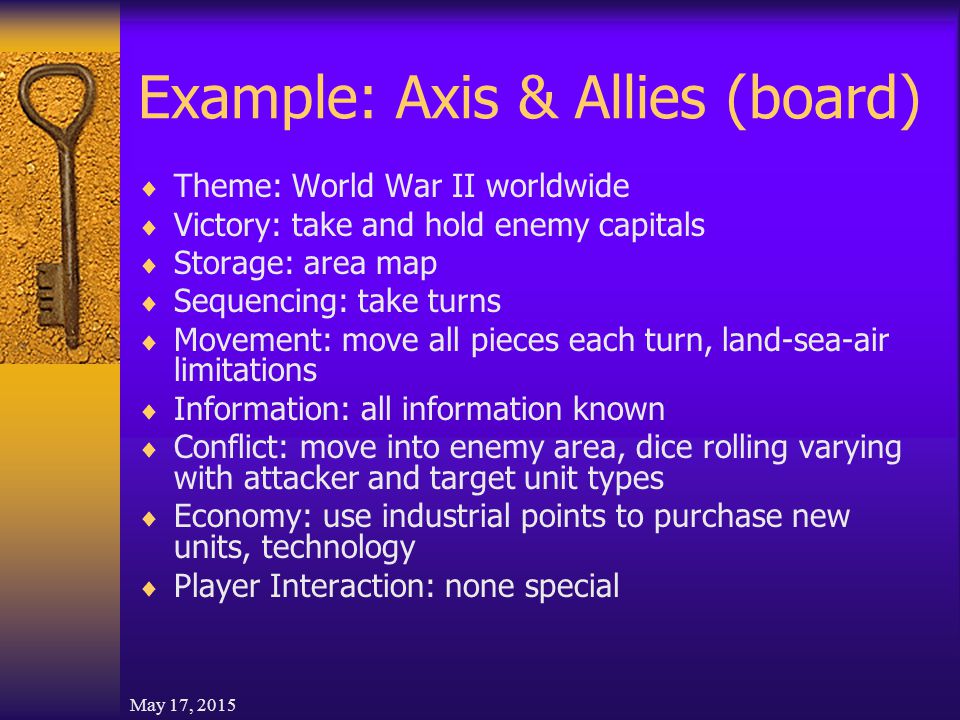 Example: Axis & Allies (board)

♦ Theme: World War II worldwide
♦ Victory: take and hold enemy capitals
♦ Storage: area map
♦ Sequencing: take turns
♦ Movement: move all pieces each turn, land-sea-air limitations
♦ Information: all information known
♦ Conflict: move into enemy area, dice rolling varying with attacker and target unit types
♦ Economy: use industrial points to purchase new units, technology
♦ Player Interaction: none special

May 17, 2015